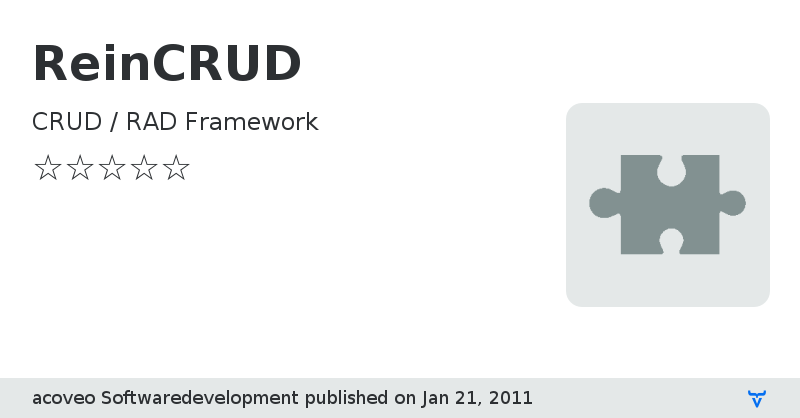 ReinCRUD

CRUD / RAD Framework

☆☆☆☆☆

acoveo Softwaredevelopment published on Jan 21, 2011